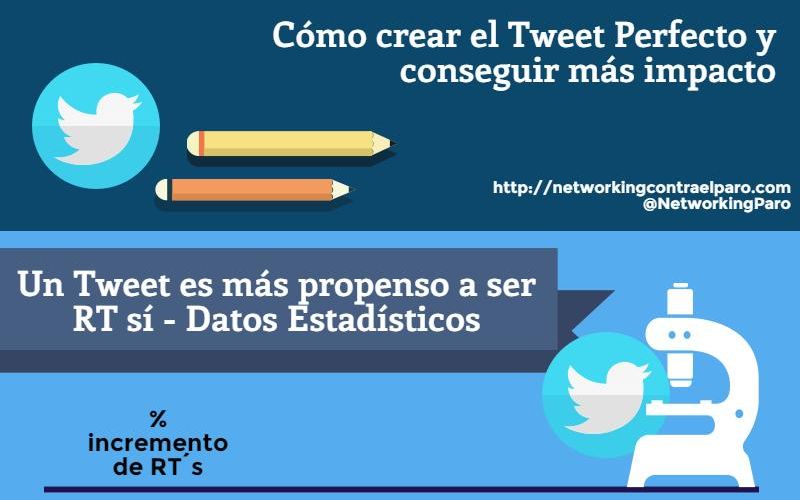 Cómo crear el Tweet Perfecto y conseguir más impacto

http://networkingcontraelparo.com
@NetworkingParo

Un Tweet es más propenso a ser RT sí - Datos Estadísticos

%
incremento
de RT´s